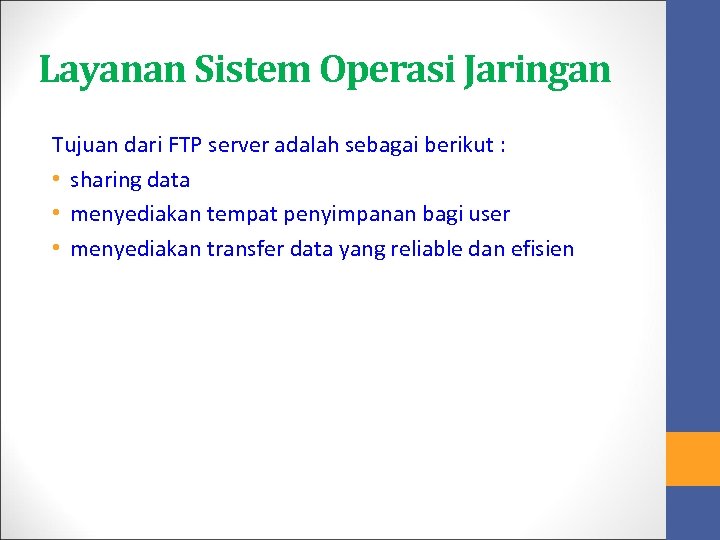 Layanan Sistem Operasi Jaringan

Tujuan dari FTP server adalah sebagai berikut :

• sharing data
• menyediakan tempat penyimpanan bagi user
• menyediakan transfer data yang reliable dan efisien